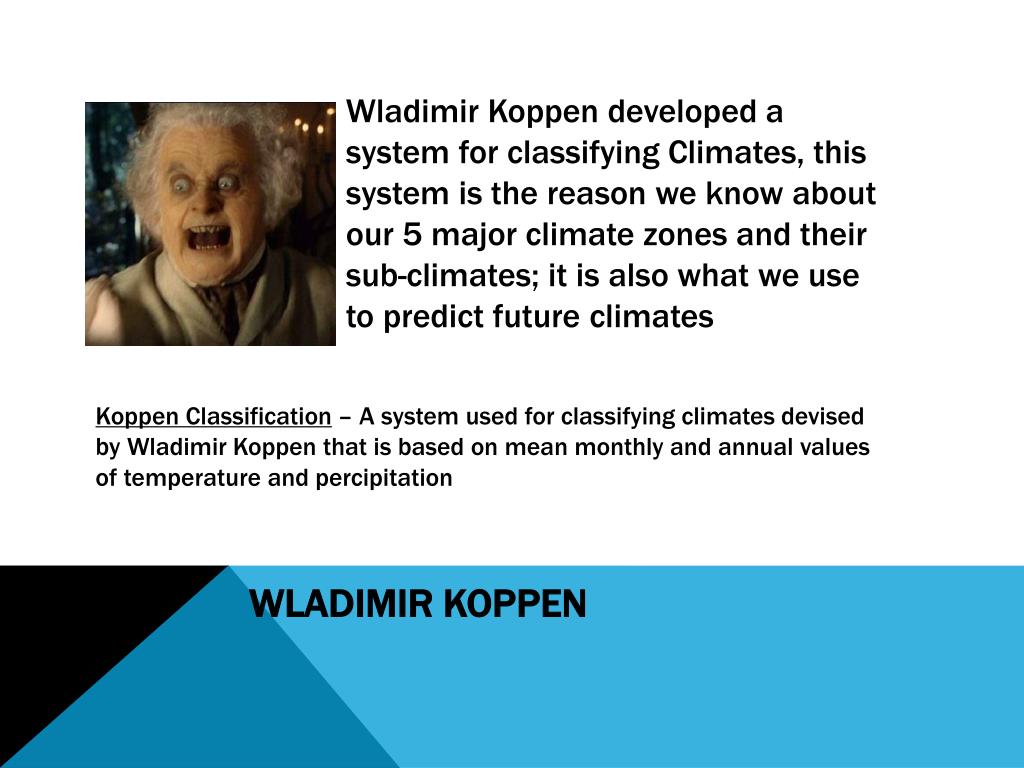 Wladimir Koppen developed a system for classifying Climates, this system is the reason we know about our 5 major climate zones and their sub-climates; it is also what we use to predict future climates

Koppen Classification – A system used for classifying climates devised by Wladimir Koppen that is based on mean monthly and annual values of temperature and percipitation

WLADIMIR KOPPEN